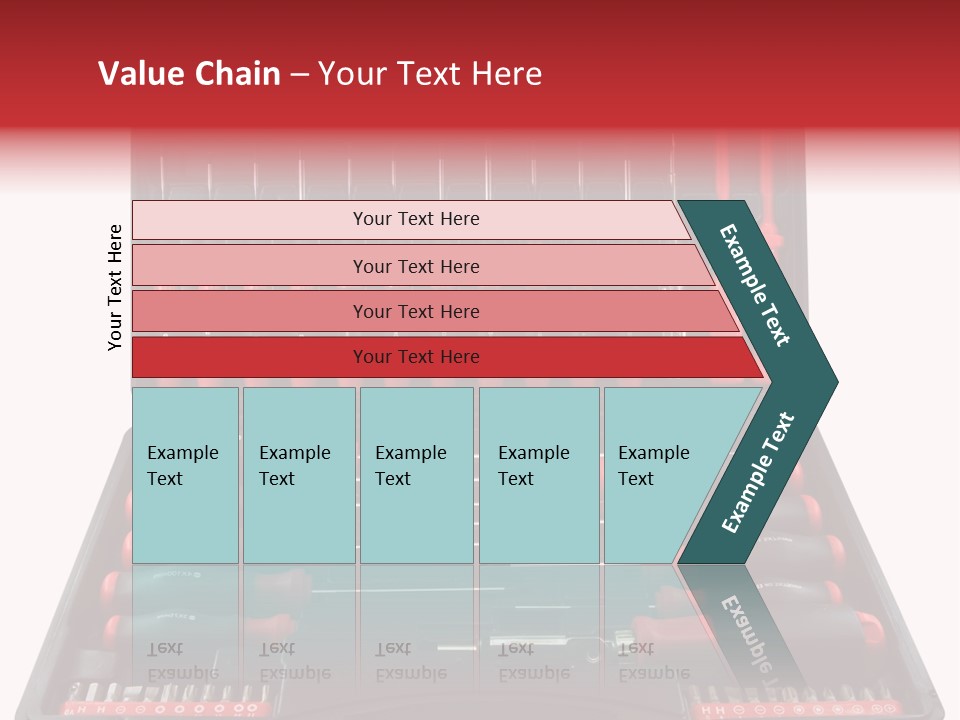 Value Chain – Your Text Here

Your Text Here

Your Text Here

Your Text Here

Your Text Here

Your Text Here

Example Text

Example Text

Example Text

Example Text

Example Text

Example Text

Example Text